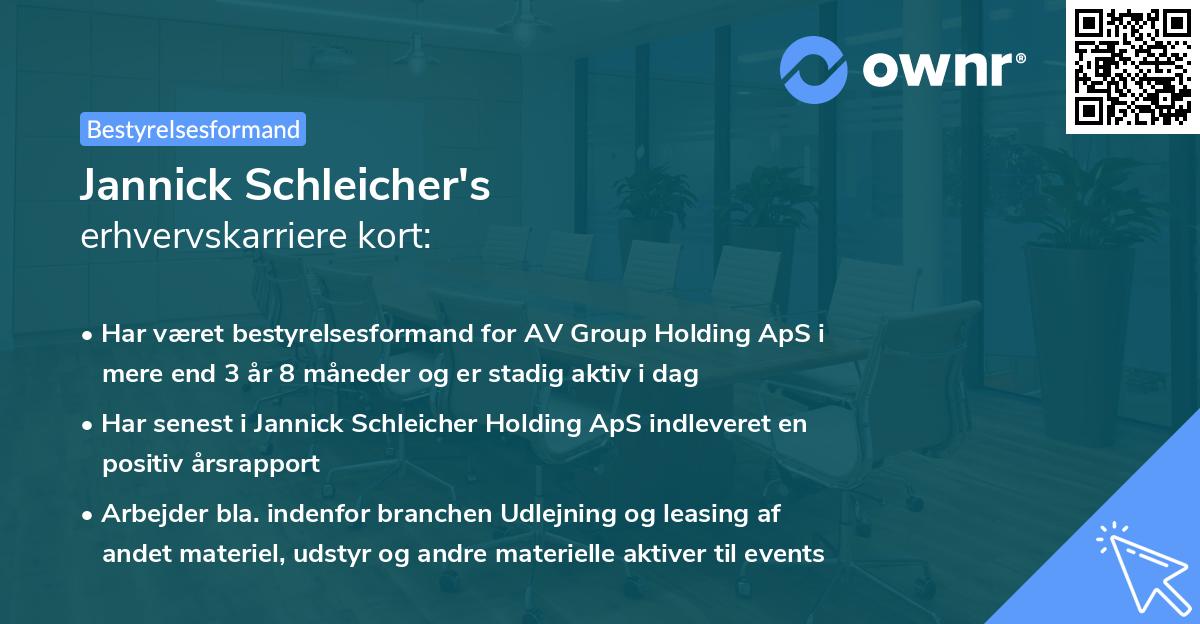 ownr®

Bestyrelsesformand

Jannick Schleicher's
erhvervskarriere kort:

• Har været bestyrelsesformand for AV Group Holding ApS i mere end 3 år 8 måneder og er stadig aktiv i dag

• Har senest i Jannick Schleicher Holding ApS indleveret en positiv årsrapport

• Arbejder bla. indenfor branchen Udlejning og leasing af andet materiel, udstyr og andre materielle aktiver til events